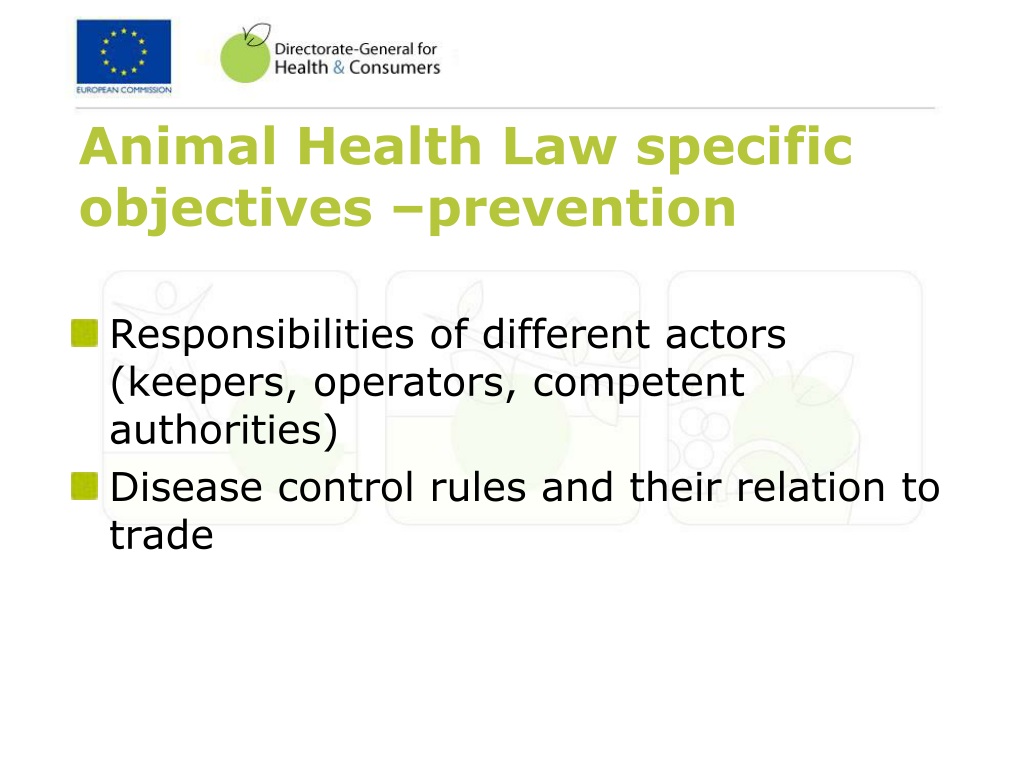 EUROPEAN COMMISSION

Directorate-General for Health & Consumers

Animal Health Law specific objectives –prevention

Responsibilities of different actors (keepers, operators, competent authorities)

Disease control rules and their relation to trade